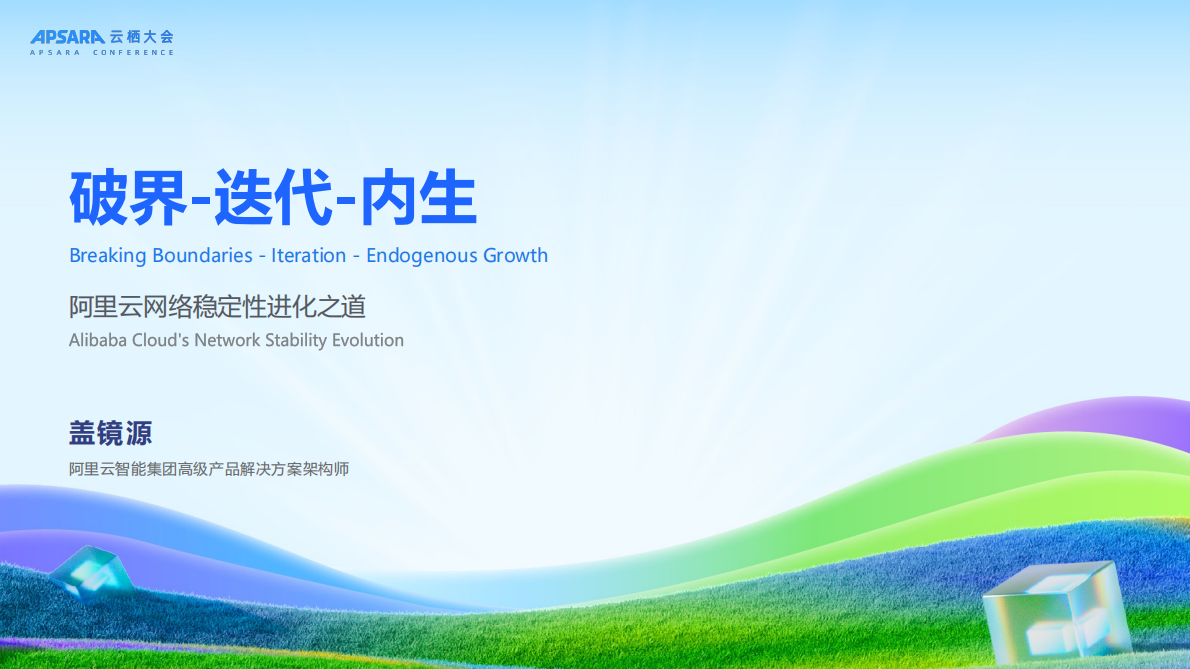 APSARA 云栖大会
APSARA CONFERENCE

破界-迭代-内生

Breaking Boundaries - Iteration - Endogenous Growth

阿里云网络稳定性进化之道

Alibaba Cloud's Network Stability Evolution

盖镜源

阿里云智能集团高级产品解决方案架构师